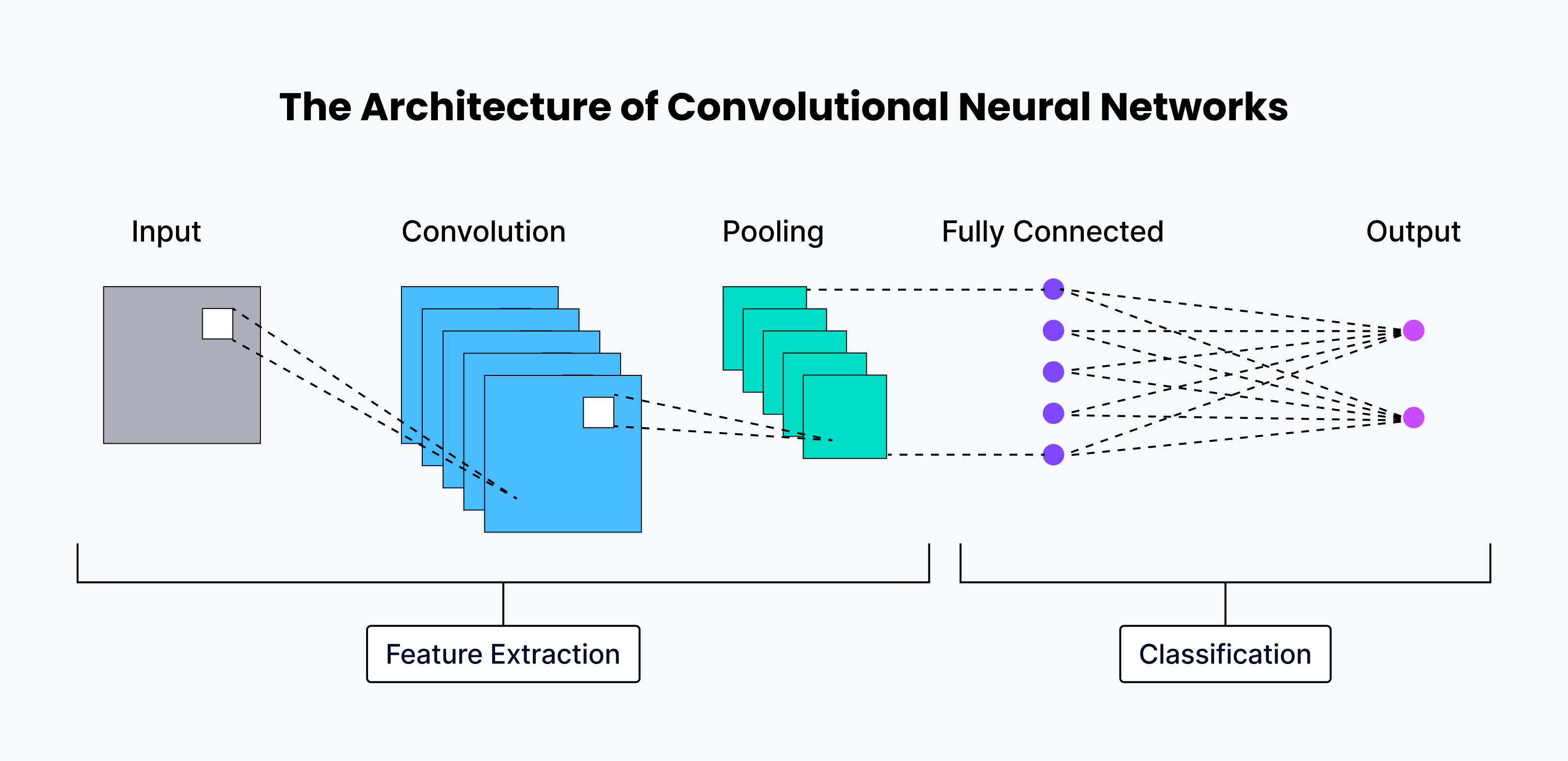 The Architecture of Convolutional Neural Networks

Input

Convolution

Pooling

Fully Connected

Output

Feature Extraction

Classification